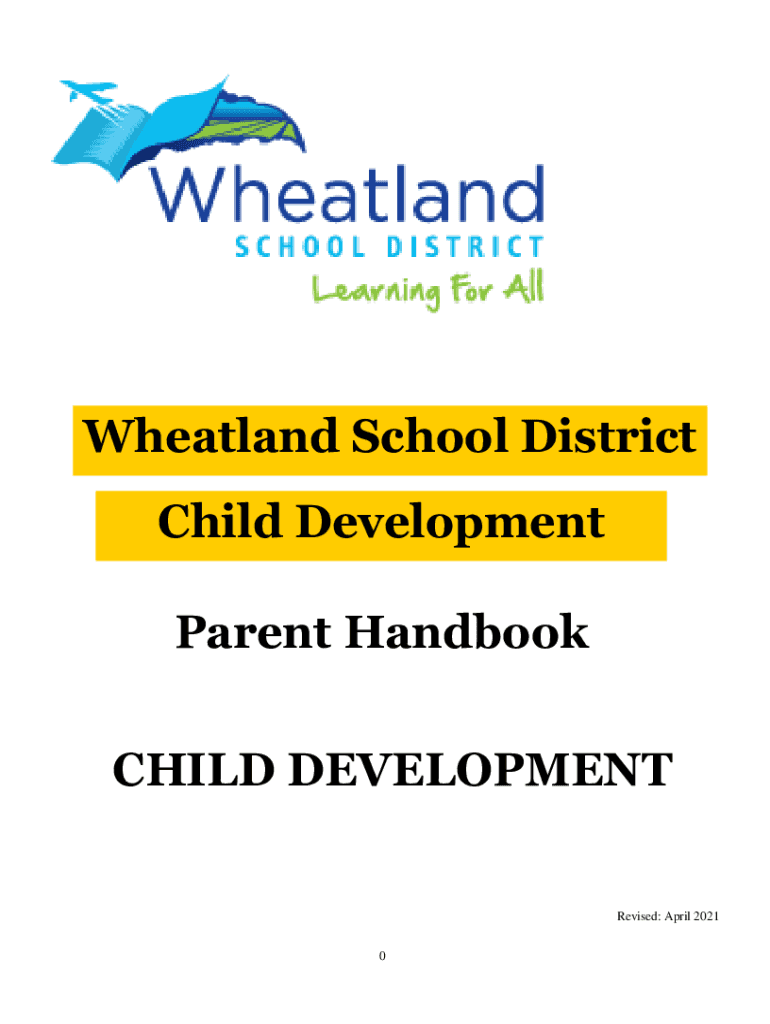 Wheatland
SCHOOL DISTRICT
Learning For All

Wheatland School District
Child Development

Parent Handbook

CHILD DEVELOPMENT

Revised: April 2021

0